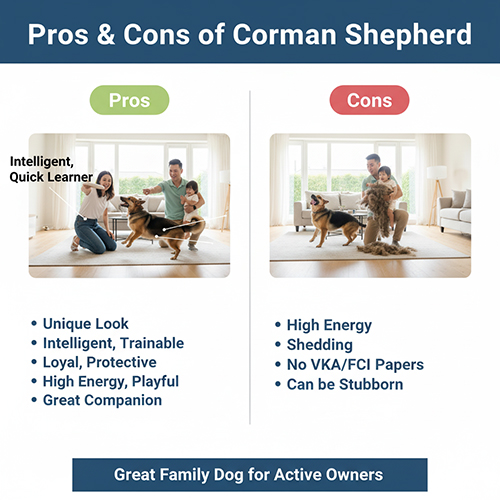 Pros & Cons of Corman Shepherd

Pros

Intelligent, Quick Learner

• Unique Look
• Intelligent, Trainable
• Loyal, Protective
• High Energy, Playful
• Great Companion

Cons

• High Energy
• Shedding
• No VKA/FCI Papers
• Can be Stubborn

Great Family Dog for Active Owners